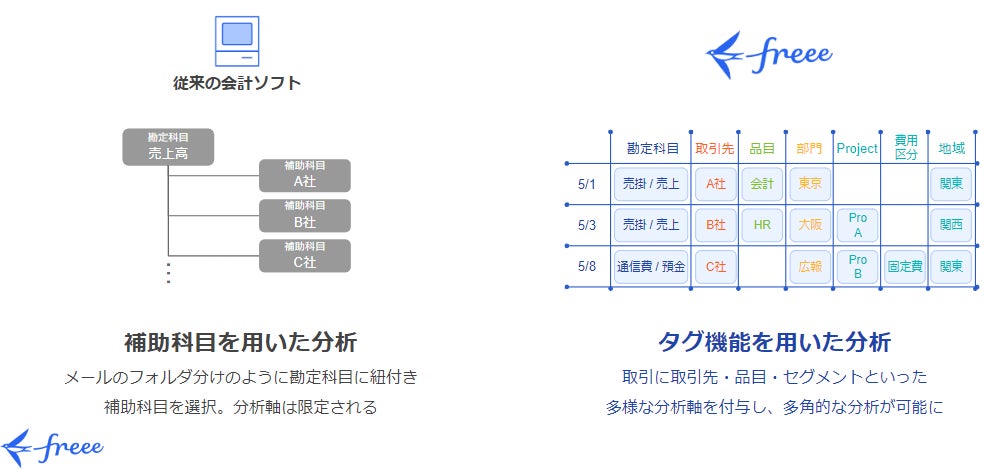 従来の会計ソフト

勘定科目
売上高

補助科目
A社

補助科目
B社

補助科目
C社

⋮

補助科目を用いた分析

メールのフォルダ分けのように勘定科目に紐付き
補助科目を選択。分析軸は限定される

freee

freee

| | 勘定科目 | 取引先 | 品目 | 部門 | Project | 費用区分 | 地域 |
|---|---|---|---|---|---|---|---|
| 5/1 | 売掛 / 売上 | A社 | 会計 | 東京 | | | 関東 |
| 5/3 | 売掛 / 売上 | B社 | HR | 大阪 | Pro A | | 関西 |
| 5/8 | 通信費 / 預金 | C社 | | 広報 | Pro B | 固定費 | 関東 |

タグ機能を用いた分析

取引に取引先・品目・セグメントといった
多様な分析軸を付与し、多角的な分析が可能に